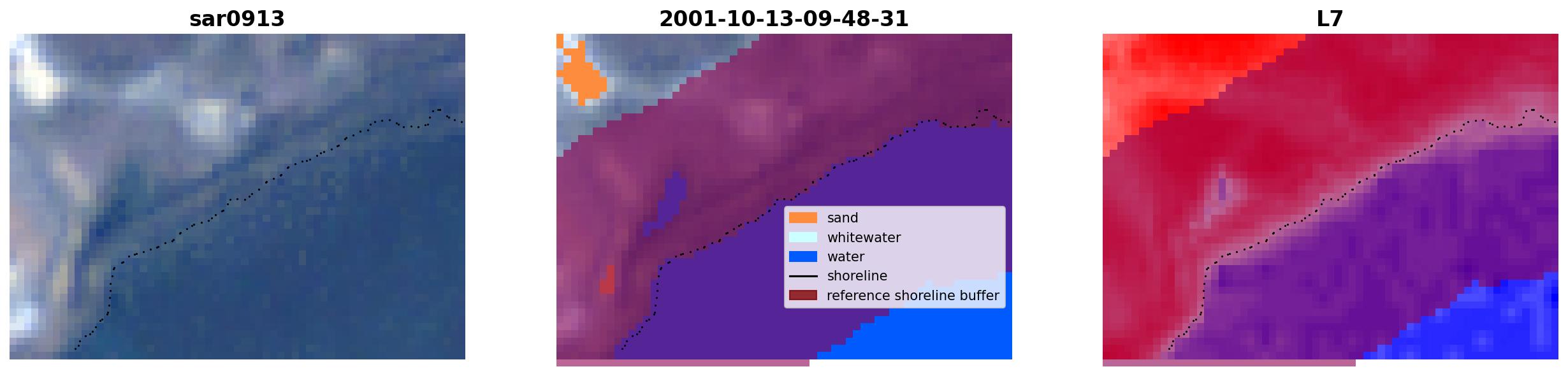 sar0913

2001-10-13-09-48-31

sand
whitewater
water
shoreline
reference shoreline buffer

L7